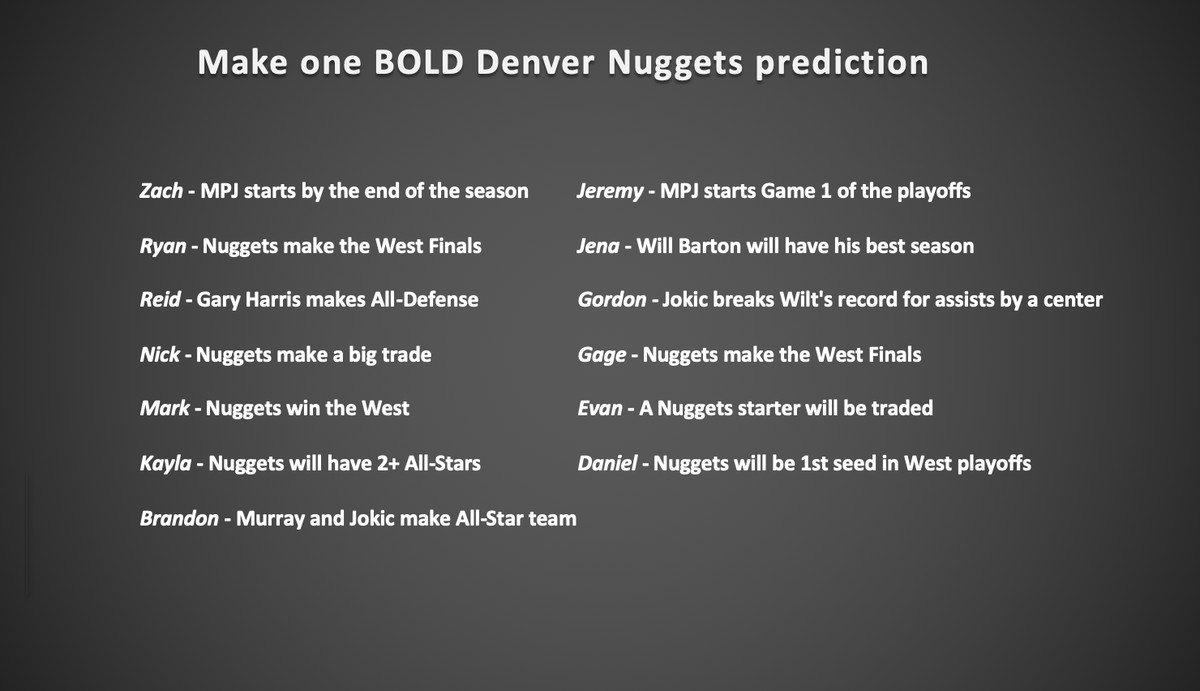 Make one BOLD Denver Nuggets prediction

Zach - MPJ starts by the end of the season

Ryan - Nuggets make the West Finals

Reid - Gary Harris makes All-Defense

Nick - Nuggets make a big trade

Mark - Nuggets win the West

Kayla - Nuggets will have 2+ All-Stars

Brandon - Murray and Jokic make All-Star team

Jeremy - MPJ starts Game 1 of the playoffs

Jena - Will Barton will have his best season

Gordon - Jokic breaks Wilt's record for assists by a center

Gage - Nuggets make the West Finals

Evan - A Nuggets starter will be traded

Daniel - Nuggets will be 1st seed in West playoffs